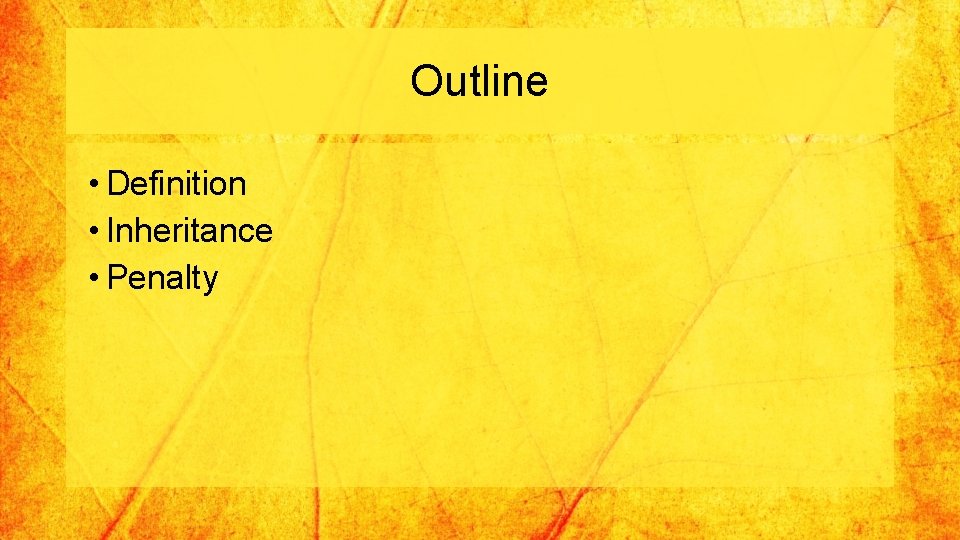 Outline

• Definition
• Inheritance
• Penalty